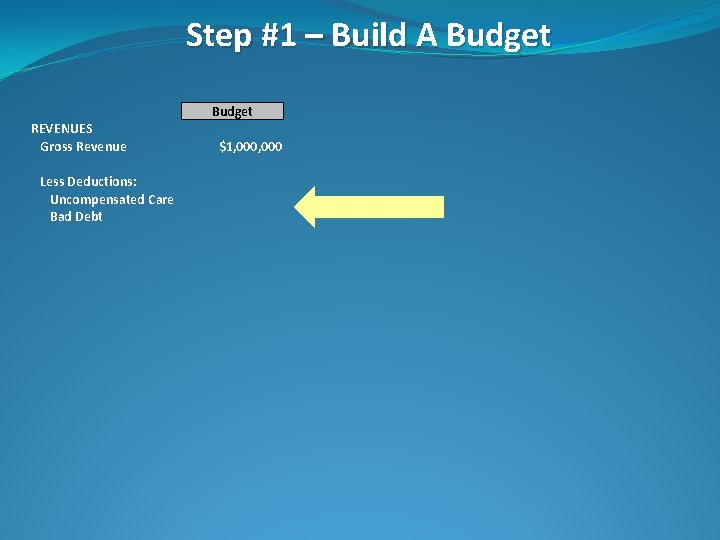 Step #1 – Build A Budget

Budget

REVENUES

Gross Revenue $1,000,000

Less Deductions:

Uncompensated Care

Bad Debt